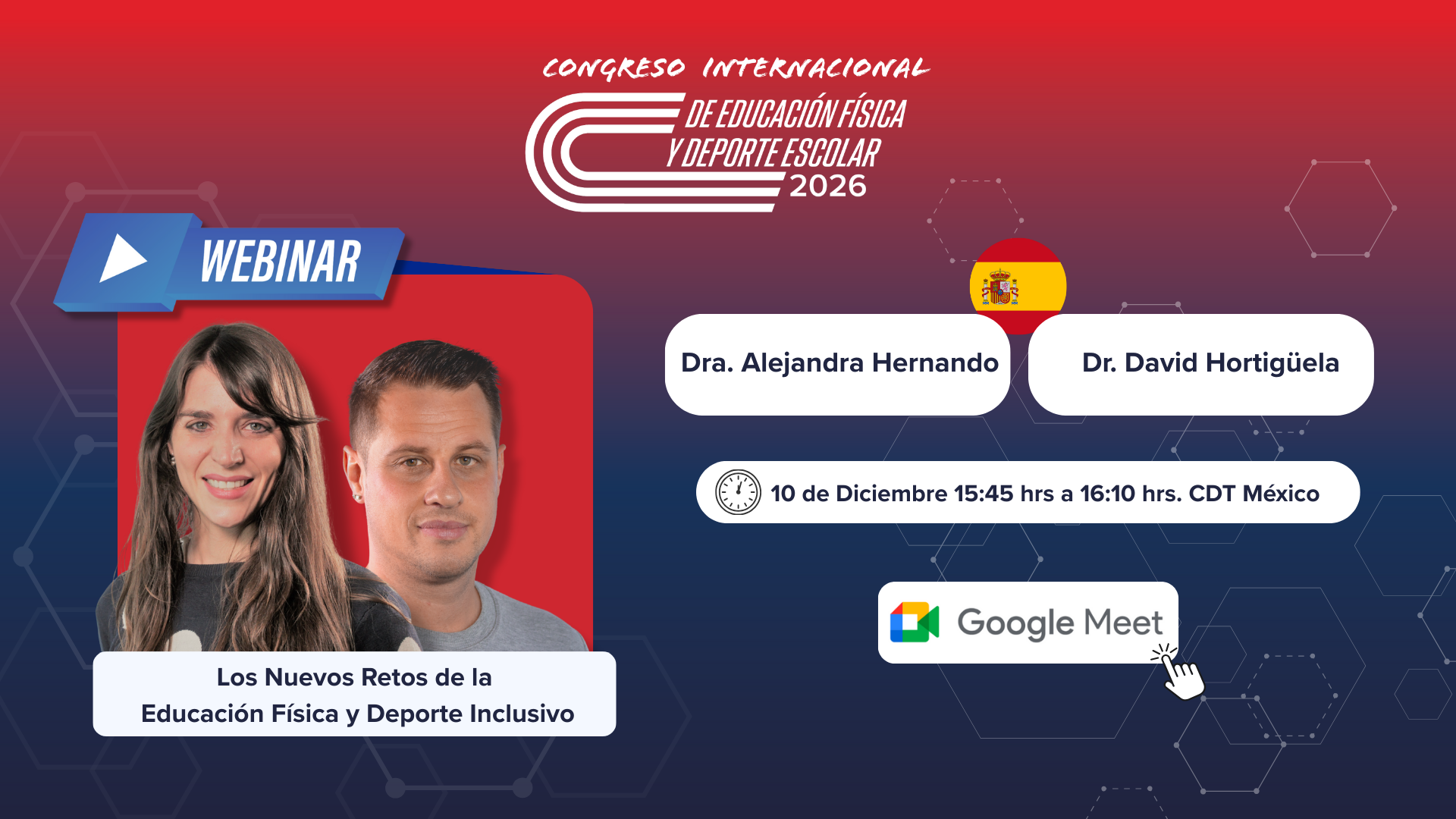 CONGRESO INTERNACIONAL
DE EDUCACIÓN FÍSICA
Y DEPORTE ESCOLAR
2026

WEBINAR

Dra. Alejandra Hernando

Dr. David Hortigüela

10 de Diciembre 15:45 hrs a 16:10 hrs. CDT México

Google Meet

Los Nuevos Retos de la Educación Física y Deporte Inclusivo